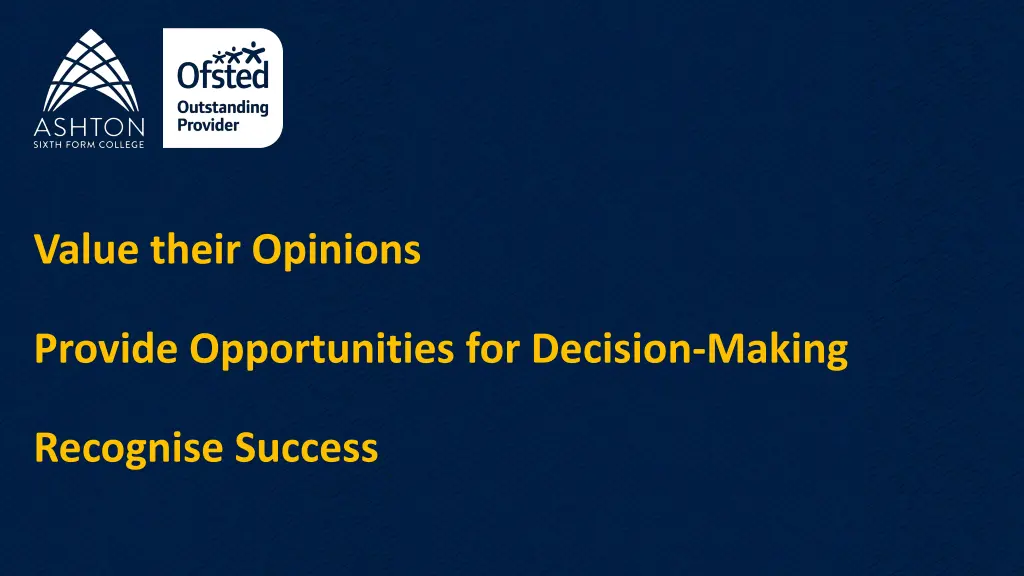 ASHTON
SIXTH FORM COLLEGE

Ofsted
Outstanding Provider

Value their Opinions

Provide Opportunities for Decision-Making

Recognise Success